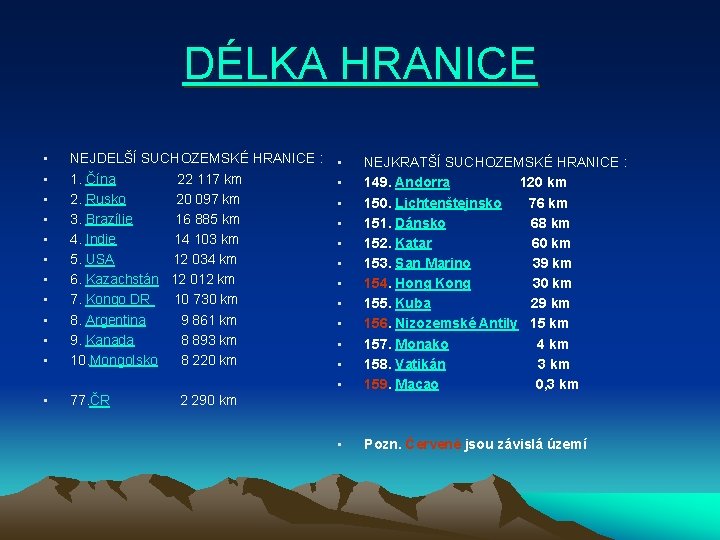 DÉLKA HRANICE

- NEJDELŠÍ SUCHOZEMSKÉ HRANICE :
- 1. Čína 22 117 km
- 2. Rusko 20 097 km
- 3. Brazílie 16 885 km
- 4. Indie 14 103 km
- 5. USA 12 034 km
- 6. Kazachstán 12 012 km
- 7. Kongo DR 10 730 km
- 8. Argentina 9 861 km
- 9. Kanada 8 893 km
- 10.Mongolsko 8 220 km

- 77.ČR 2 290 km

- NEJKRATŠÍ SUCHOZEMSKÉ HRANICE :
- 149. Andorra 120 km
- 150. Lichtenštejnsko 76 km
- 151. Dánsko 68 km
- 152. Katar 60 km
- 153. San Marino 39 km
- 154. Hong Kong 30 km
- 155. Kuba 29 km
- 156. Nizozemské Antily 15 km
- 157. Monako 4 km
- 158. Vatikán 3 km
- 159. Macao 0,3 km

- Pozn. Červené jsou závislá území